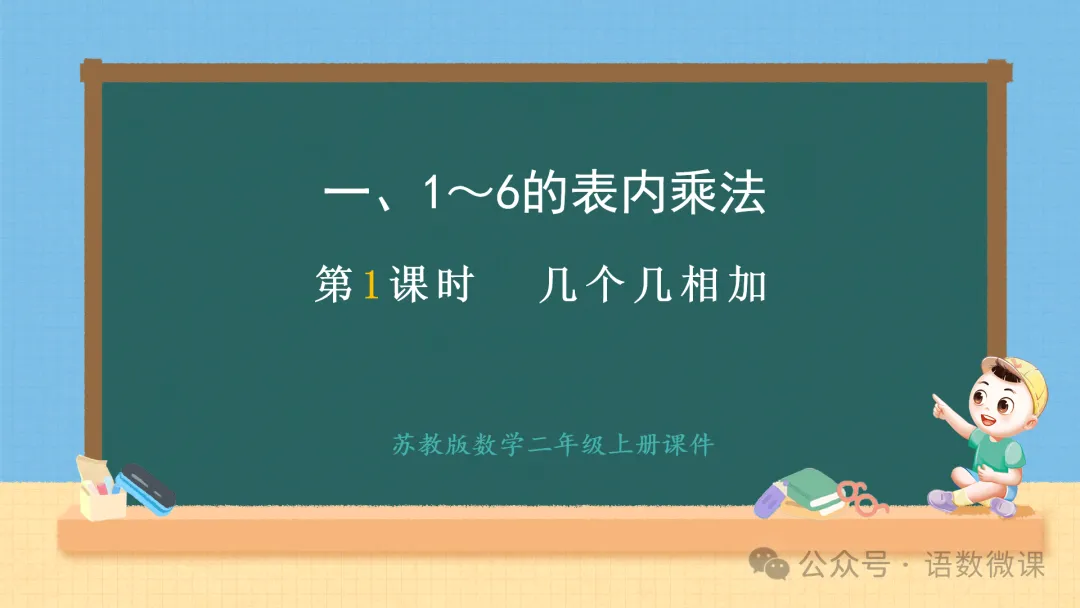 一、1～6的表内乘法

第1课时　几个几相加

苏教版数学二年级上册课件

公众号 · 语数微课